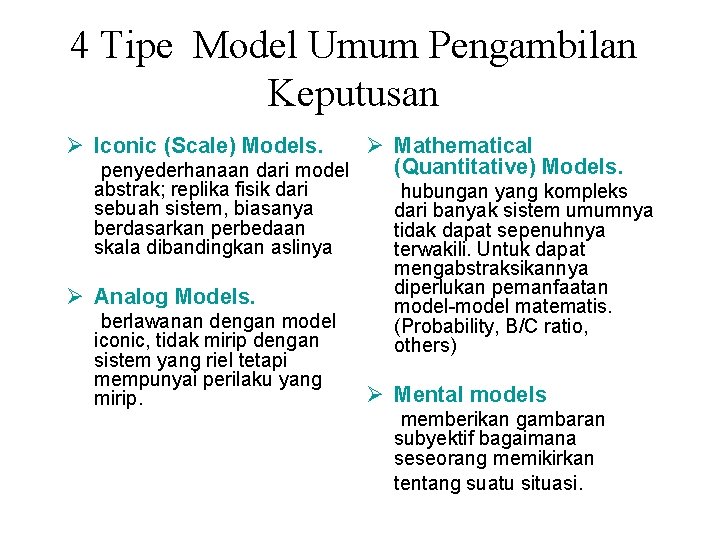 4 Tipe Model Umum Pengambilan Keputusan

➢ Iconic (Scale) Models.
penyederhanaan dari model abstrak; replika fisik dari sebuah sistem, biasanya berdasarkan perbedaan skala dibandingkan aslinya

➢ Analog Models.
berlawanan dengan model iconic, tidak mirip dengan sistem yang riel tetapi mempunyai perilaku yang mirip.

➢ Mathematical (Quantitative) Models.
hubungan yang kompleks dari banyak sistem umumnya tidak dapat sepenuhnya terwakili. Untuk dapat mengabstraksikannya diperlukan pemanfaatan model-model matematis. (Probability, B/C ratio, others)

➢ Mental models
memberikan gambaran subyektif bagaimana seseorang memikirkan tentang suatu situasi.